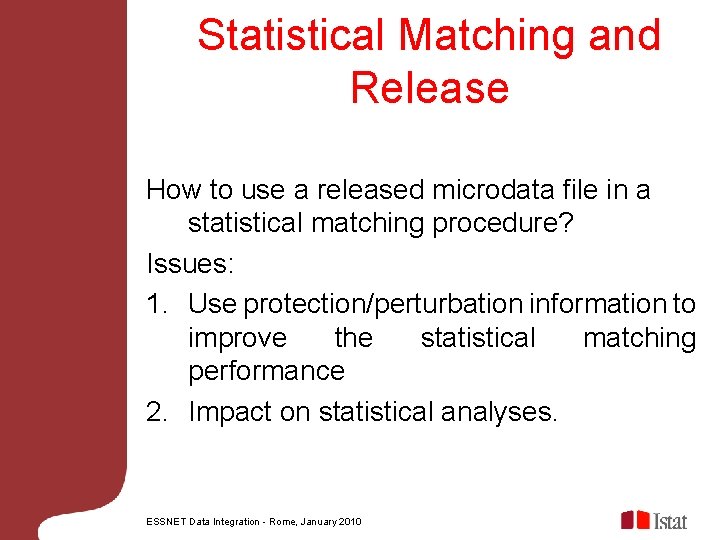 Statistical Matching and Release

How to use a released microdata file in a statistical matching procedure?

Issues:

1. Use protection/perturbation information to improve the statistical matching performance
2. Impact on statistical analyses.

ESSNET Data Integration - Rome, January 2010

Istat